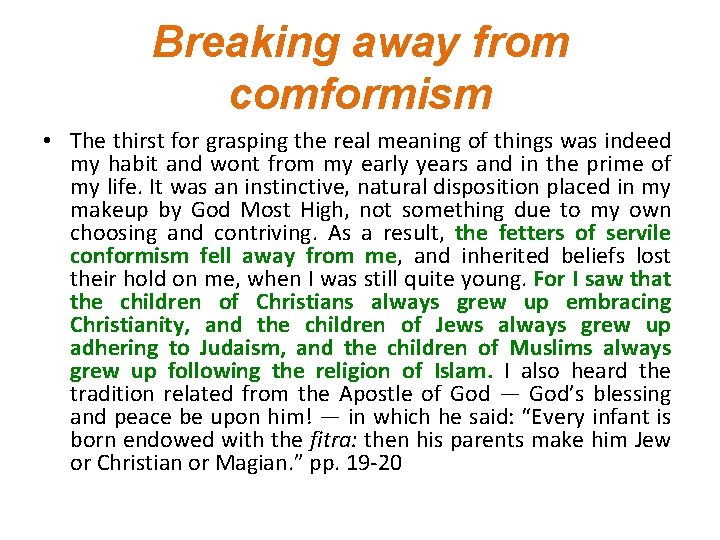 Breaking away from comformism

• The thirst for grasping the real meaning of things was indeed my habit and wont from my early years and in the prime of my life. It was an instinctive, natural disposition placed in my makeup by God Most High, not something due to my own choosing and contriving. As a result, the fetters of servile conformism fell away from me, and inherited beliefs lost their hold on me, when I was still quite young. For I saw that the children of Christians always grew up embracing Christianity, and the children of Jews always grew up adhering to Judaism, and the children of Muslims always grew up following the religion of Islam. I also heard the tradition related from the Apostle of God — God's blessing and peace be upon him! — in which he said: "Every infant is born endowed with the fitra: then his parents make him Jew or Christian or Magian." pp. 19-20